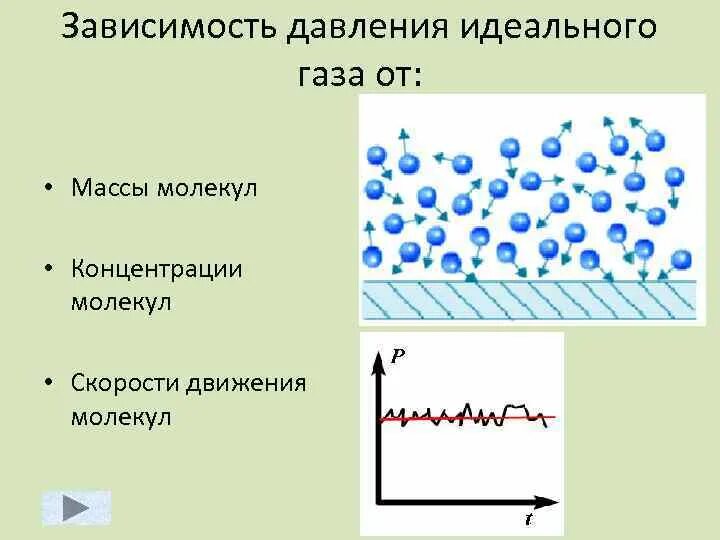 Зависимость давления идеального газа от:

• Массы молекул

• Концентрации молекул

• Скорости движения молекул

$P$

$t$